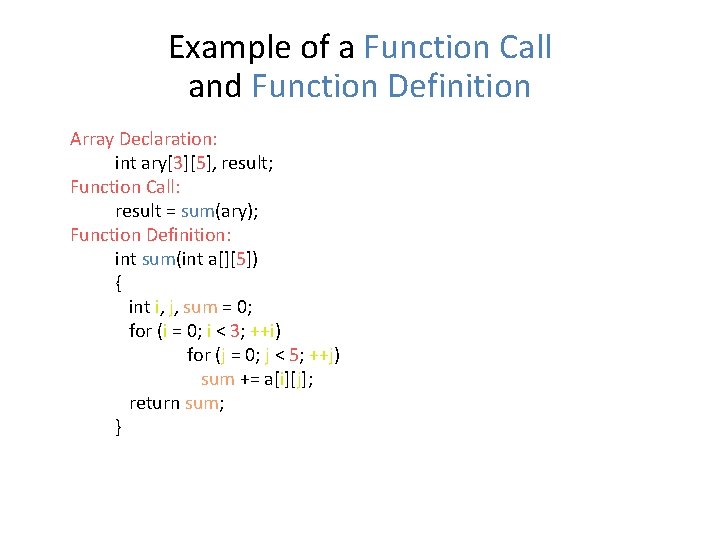 Example of a Function Call and Function Definition

Array Declaration:
int ary[3][5], result;
Function Call:
result = sum(ary);
Function Definition:
int sum(int a[][5])
{
int i, j, sum = 0;
for (i = 0; i < 3; ++i)
for (j = 0; j < 5; ++j)
sum += a[i][j];
return sum;
}